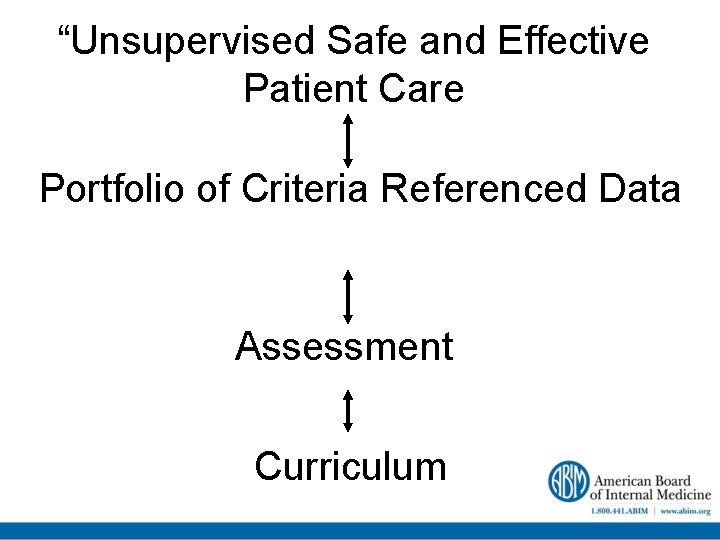 “Unsupervised Safe and Effective Patient Care

Portfolio of Criteria Referenced Data

Assessment

Curriculum

ABIM American Board of Internal Medicine
1.800.441.ABIM | www.abim.org